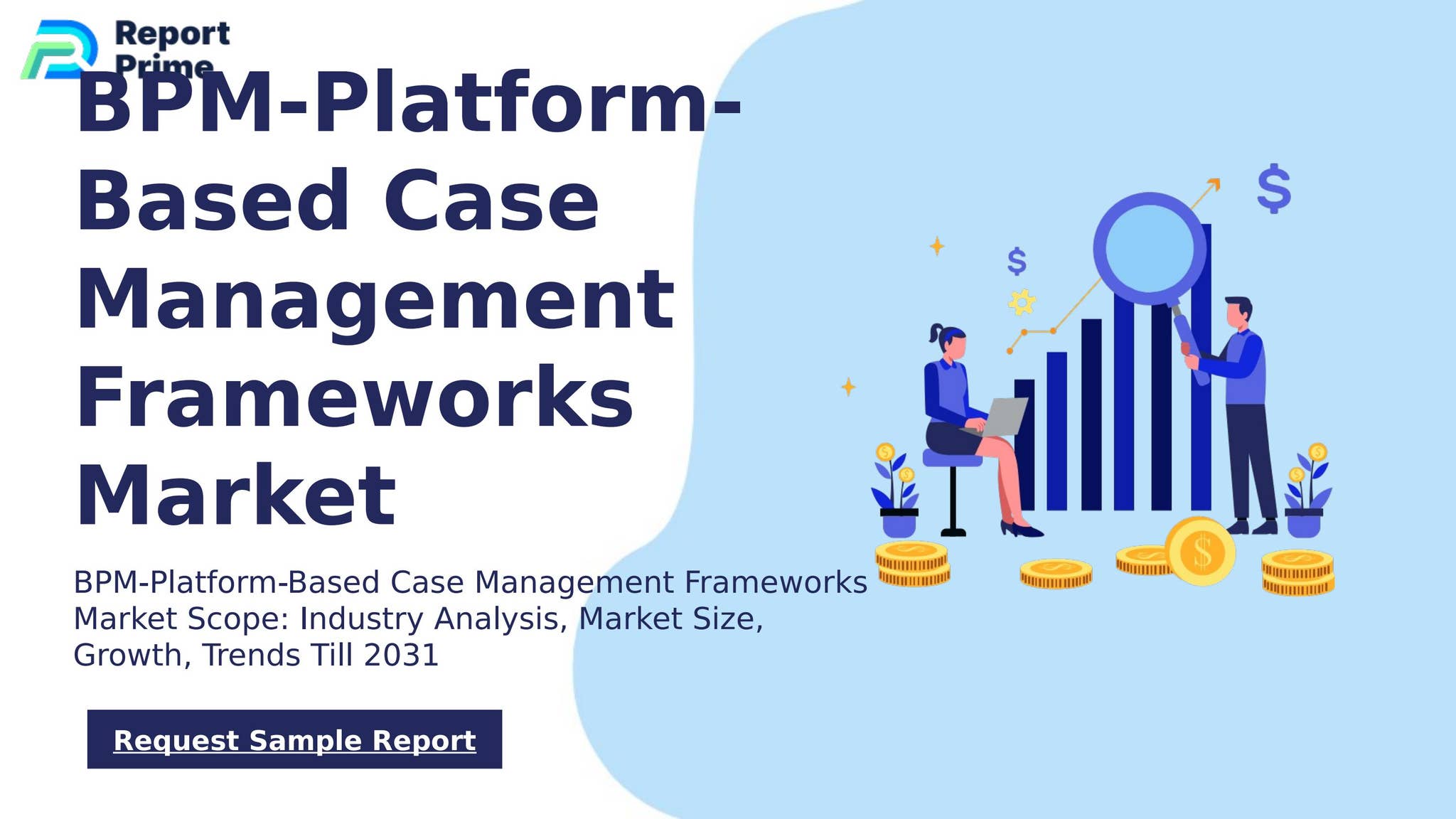 Report Prime

BPM-Platform-Based Case Management Frameworks Market

BPM-Platform-Based Case Management Frameworks Market Scope: Industry Analysis, Market Size, Growth, Trends Till 2031

Request Sample Report